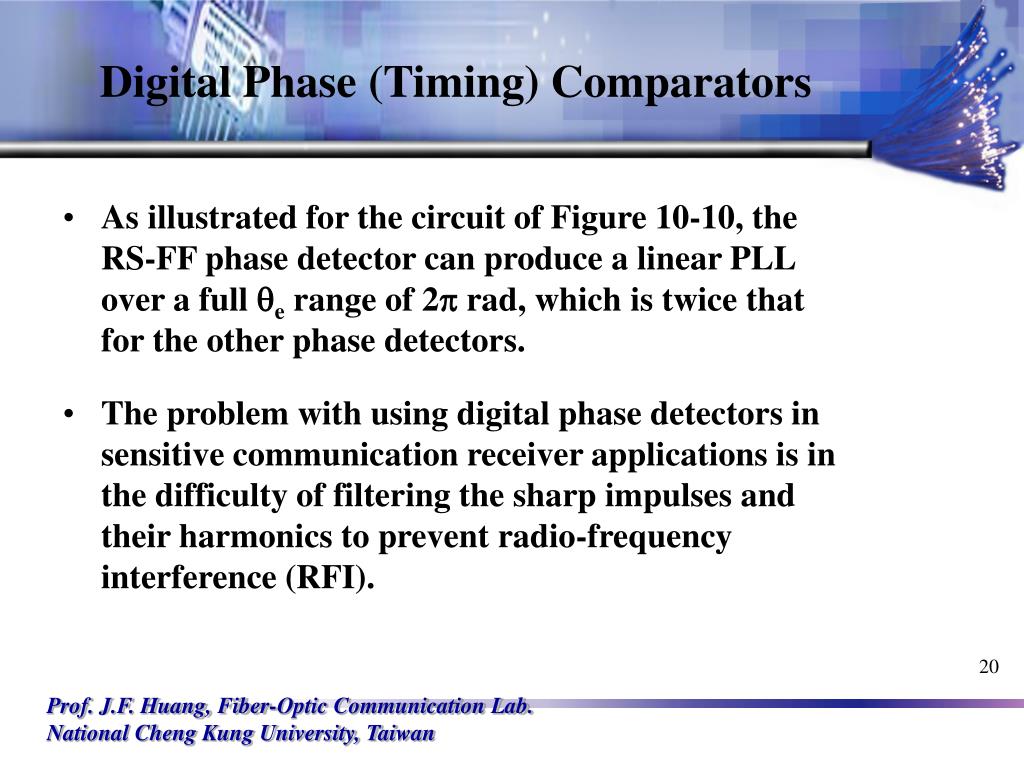 Digital Phase (Timing) Comparators

• As illustrated for the circuit of Figure 10-10, the RS-FF phase detector can produce a linear PLL over a full $\theta_e$ range of $2\pi$ rad, which is twice that for the other phase detectors.

• The problem with using digital phase detectors in sensitive communication receiver applications is in the difficulty of filtering the sharp impulses and their harmonics to prevent radio-frequency interference (RFI).

20

Prof. J.F. Huang, Fiber-Optic Communication Lab.
National Cheng Kung University, Taiwan